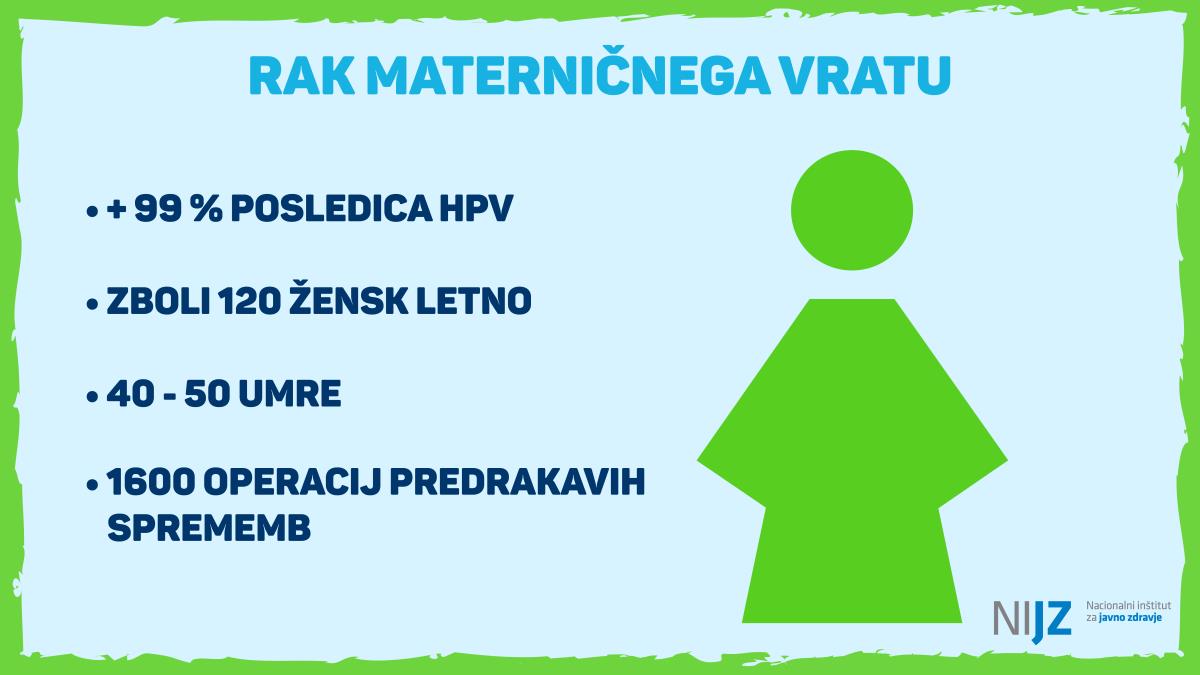 RAK MATERNIČNEGA VRATU

• + 99 % POSLEDICA HPV

• ZBOLI 120 ŽENSK LETNO

• 40 - 50 UMRE

• 1600 OPERACIJ PREDRAKAVIH SPREMEMB

NIJZ Nacionalni inštitut za javno zdravje